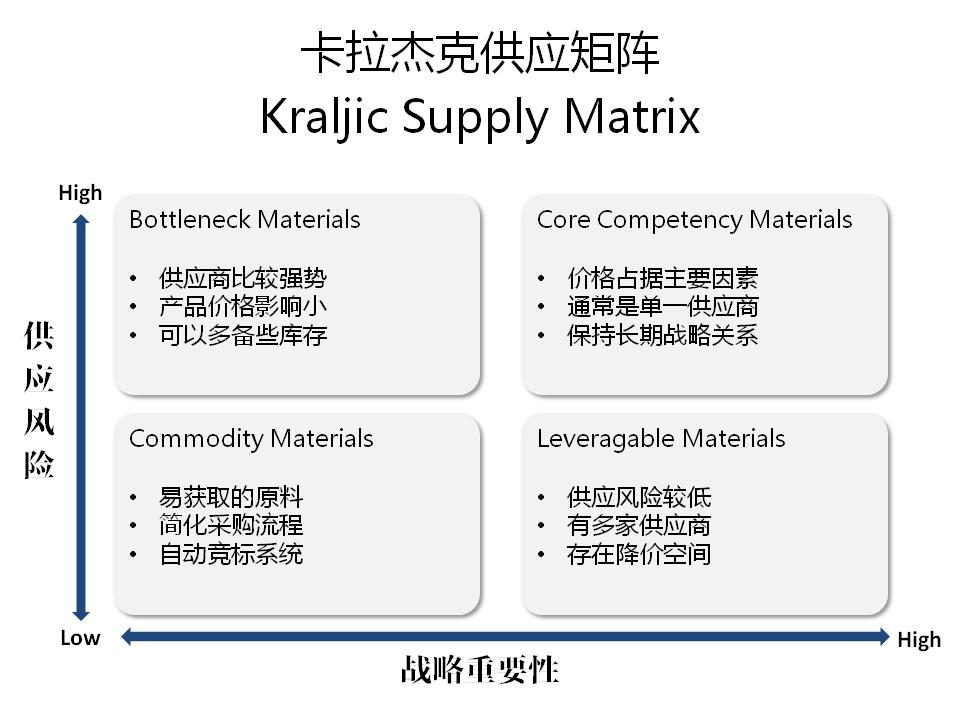 卡拉杰克供应矩阵
Kraljic Supply Matrix

High

供应风险

Bottleneck Materials

• 供应商比较强势
• 产品价格影响小
• 可以多备些库存

Core Competency Materials

• 价格占据主要因素
• 通常是单一供应商
• 保持长期战略关系

Commodity Materials

• 易获取的原料
• 简化采购流程
• 自动竞标系统

Leveragable Materials

• 供应风险较低
• 有多家供应商
• 存在降价空间

Low

High

战略重要性